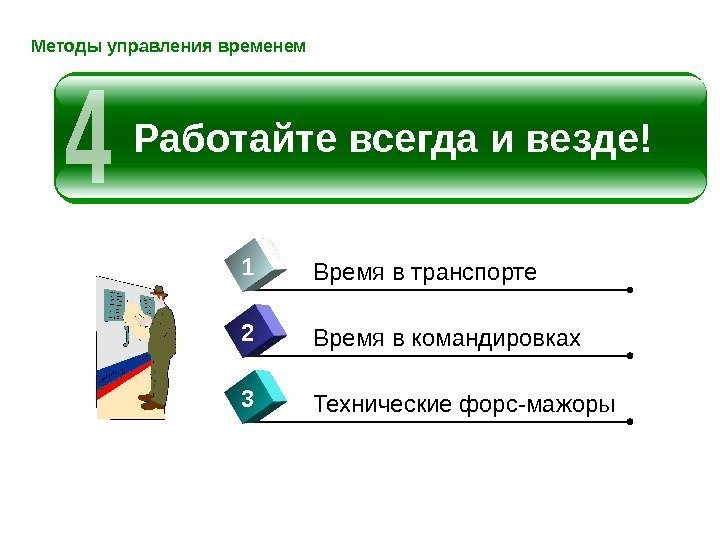 Методы управления временем

4 Работайте всегда и везде!

1 Время в транспорте

2 Время в командировках

3 Технические форс-мажоры